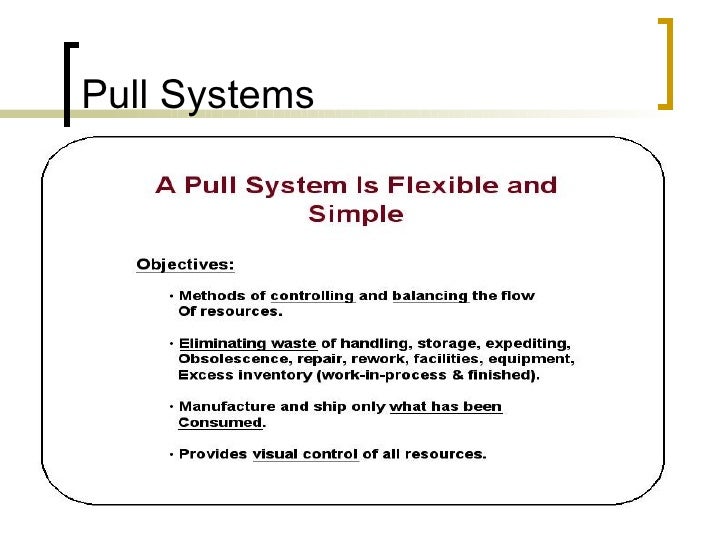 Pull Systems

A Pull System Is Flexible and Simple

Objectives:

• Methods of controlling and balancing the flow Of resources.

• Eliminating waste of handling, storage, expediting, Obsolescence, repair, rework, facilities, equipment, Excess inventory (work-in-process & finished).

• Manufacture and ship only what has been Consumed.

• Provides visual control of all resources.